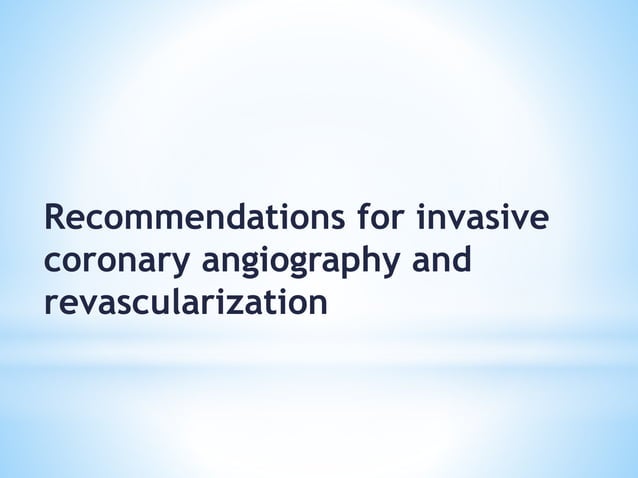 Recommendations for invasive coronary angiography and revascularization